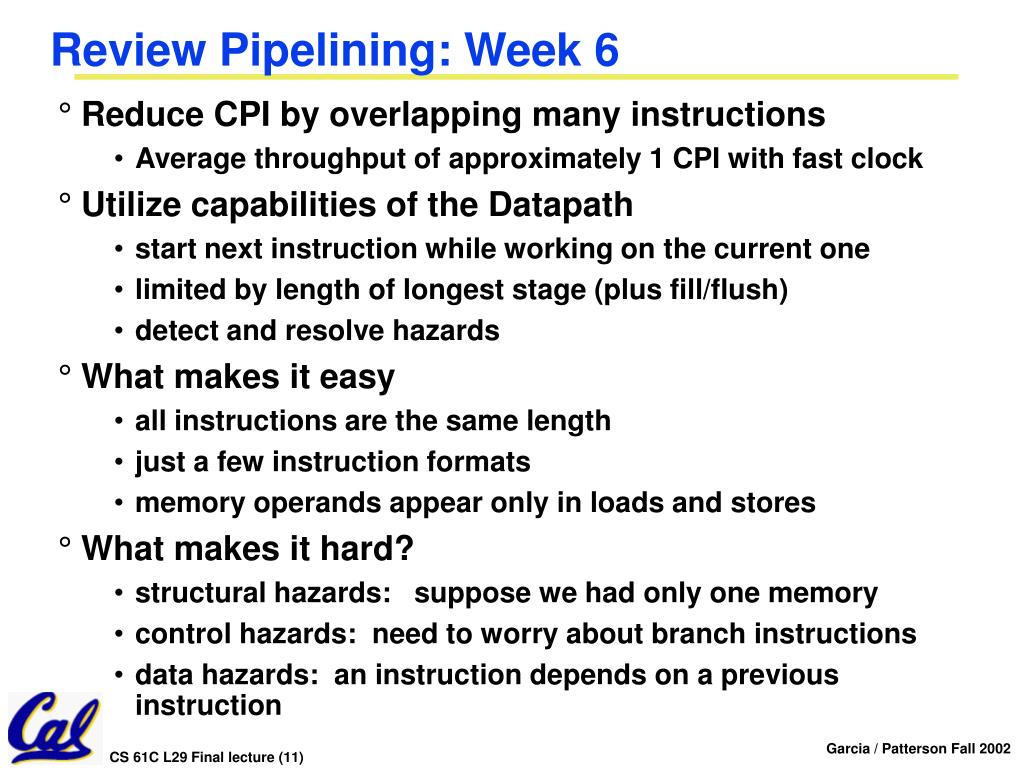 Review Pipelining: Week 6

° Reduce CPI by overlapping many instructions

• Average throughput of approximately 1 CPI with fast clock

° Utilize capabilities of the Datapath

• start next instruction while working on the current one

• limited by length of longest stage (plus fill/flush)

• detect and resolve hazards

° What makes it easy

• all instructions are the same length

• just a few instruction formats

• memory operands appear only in loads and stores

° What makes it hard?

• structural hazards: suppose we had only one memory

• control hazards: need to worry about branch instructions

• data hazards: an instruction depends on a previous instruction

Cal

CS 61C L29 Final lecture (11)

Garcia / Patterson Fall 2002